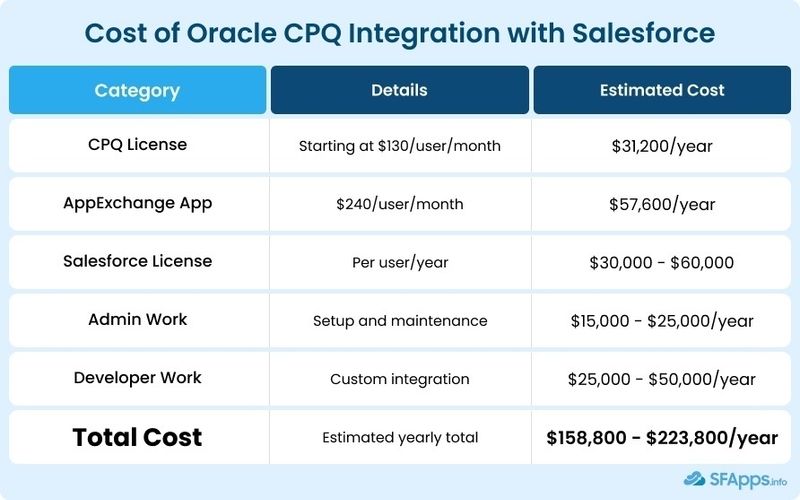 Cost of Oracle CPQ Integration with Salesforce

| Category | Details | Estimated Cost |
|---|---|---|
| CPQ License | Starting at \$130/user/month | \$31,200/year |
| AppExchange App | \$240/user/month | \$57,600/year |
| Salesforce License | Per user/year | \$30,000 - \$60,000 |
| Admin Work | Setup and maintenance | \$15,000 - \$25,000/year |
| Developer Work | Custom integration | \$25,000 - \$50,000/year |
| Total Cost | Estimated yearly total | \$158,800 - \$223,800/year |

SFApps.info